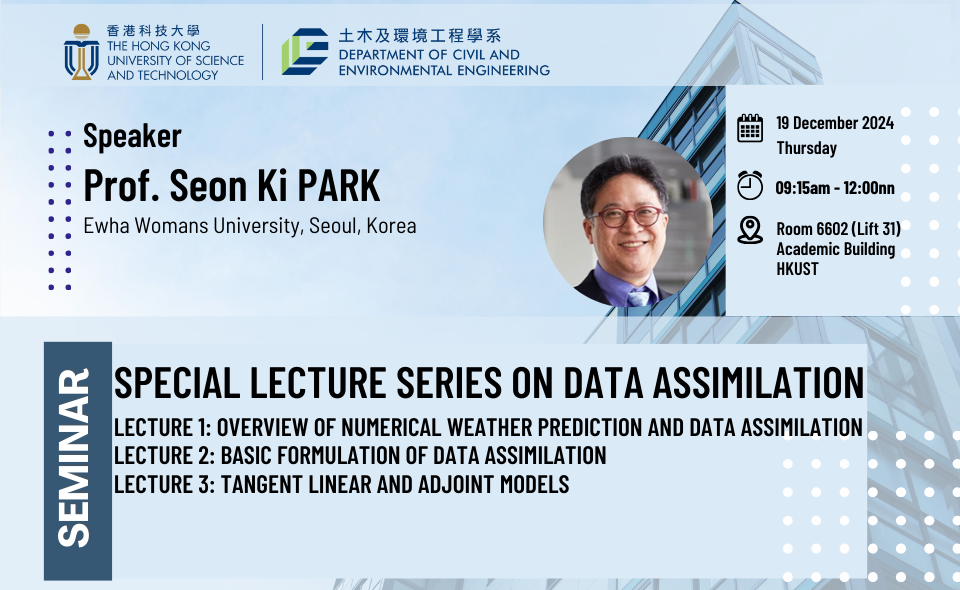 香港科技大學
THE HONG KONG UNIVERSITY OF SCIENCE AND TECHNOLOGY

土木及環境工程學系
DEPARTMENT OF CIVIL AND ENVIRONMENTAL ENGINEERING

Speaker
Prof. Seon Ki PARK
Ewha Womans University, Seoul, Korea

19 December 2024
Thursday

09:15am - 12:00nn

Room 6602 (Lift 31)
Academic Building
HKUST

SEMINAR

SPECIAL LECTURE SERIES ON DATA ASSIMILATION
LECTURE 1: OVERVIEW OF NUMERICAL WEATHER PREDICTION AND DATA ASSIMILATION
LECTURE 2: BASIC FORMULATION OF DATA ASSIMILATION
LECTURE 3: TANGENT LINEAR AND ADJOINT MODELS